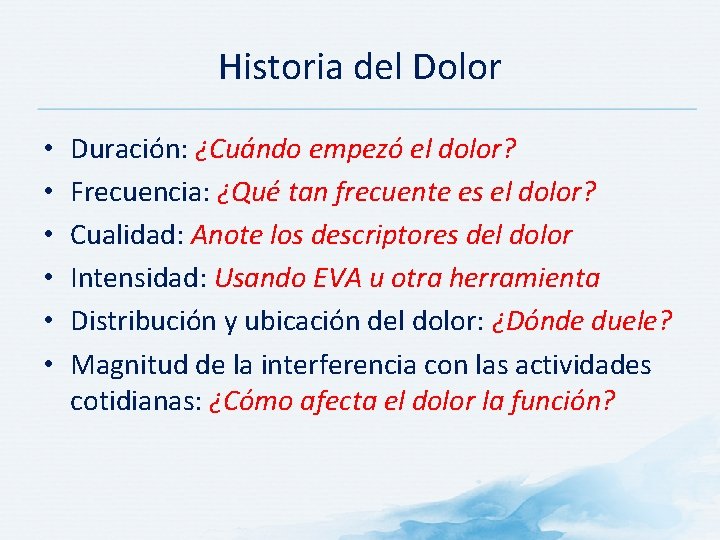 Historia del Dolor

• Duración: ¿Cuándo empezó el dolor?
• Frecuencia: ¿Qué tan frecuente es el dolor?
• Cualidad: Anote los descriptores del dolor
• Intensidad: Usando EVA u otra herramienta
• Distribución y ubicación del dolor: ¿Dónde duele?
• Magnitud de la interferencia con las actividades cotidianas: ¿Cómo afecta el dolor la función?